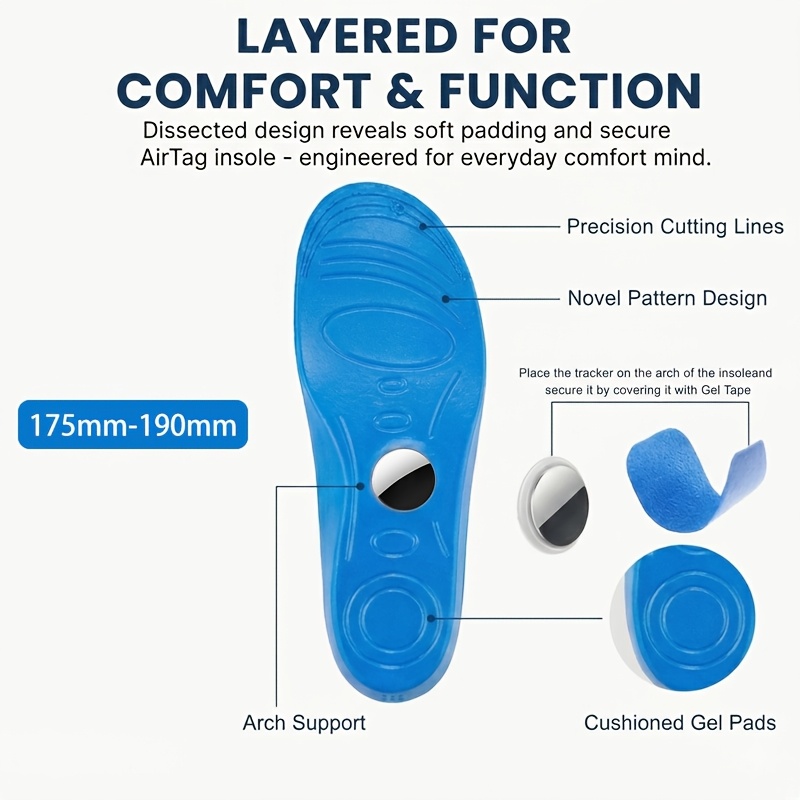 LAYERED FOR
COMFORT & FUNCTION

Dissected design reveals soft padding and secure AirTag insole - engineered for everyday comfort mind.

Precision Cutting Lines

Novel Pattern Design

Place the tracker on the arch of the insoleand secure it by covering it with Gel Tape

175mm-190mm

Arch Support

Cushioned Gel Pads